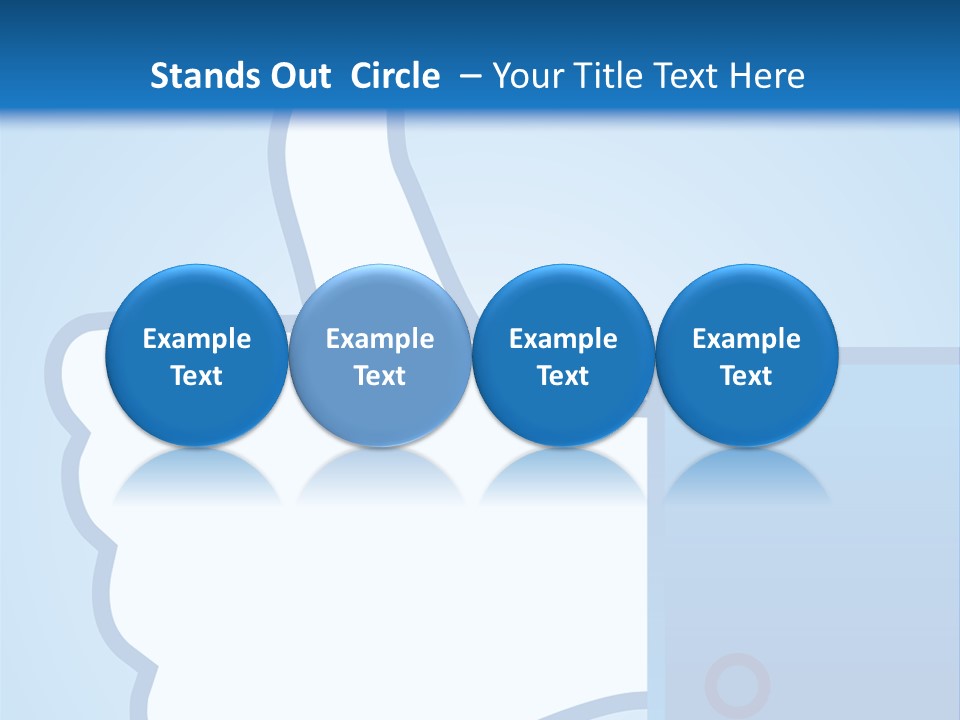 Stands Out Circle – Your Title Text Here

Example Text

Example Text

Example Text

Example Text